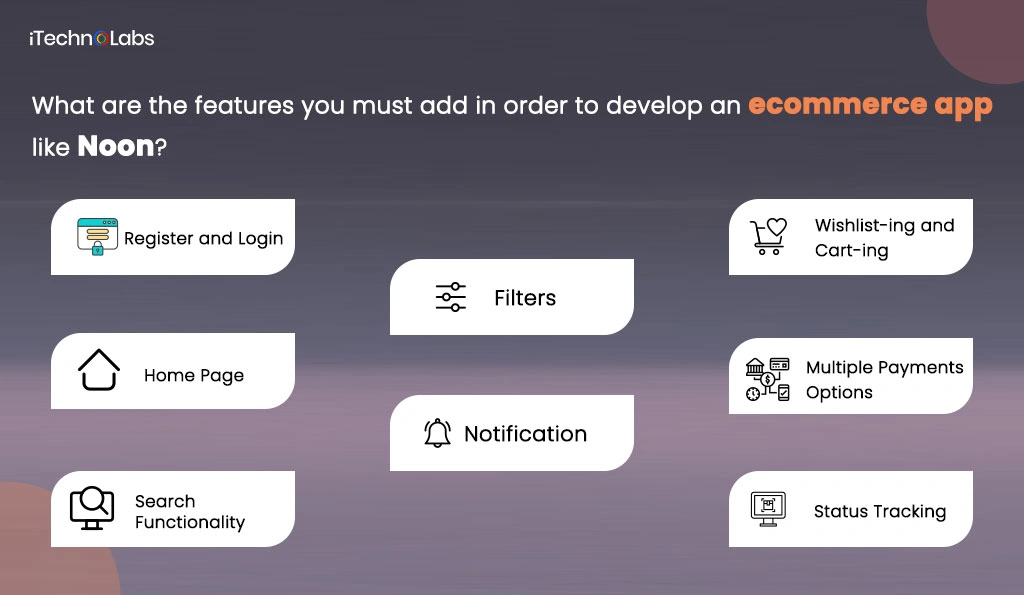 iTechnoLabs

What are the features you must add in order to develop an ecommerce app like Noon?

Register and Login

Home Page

Search Functionality

Filters

Notification

Wishlist-ing and Cart-ing

Multiple Payments Options

Status Tracking